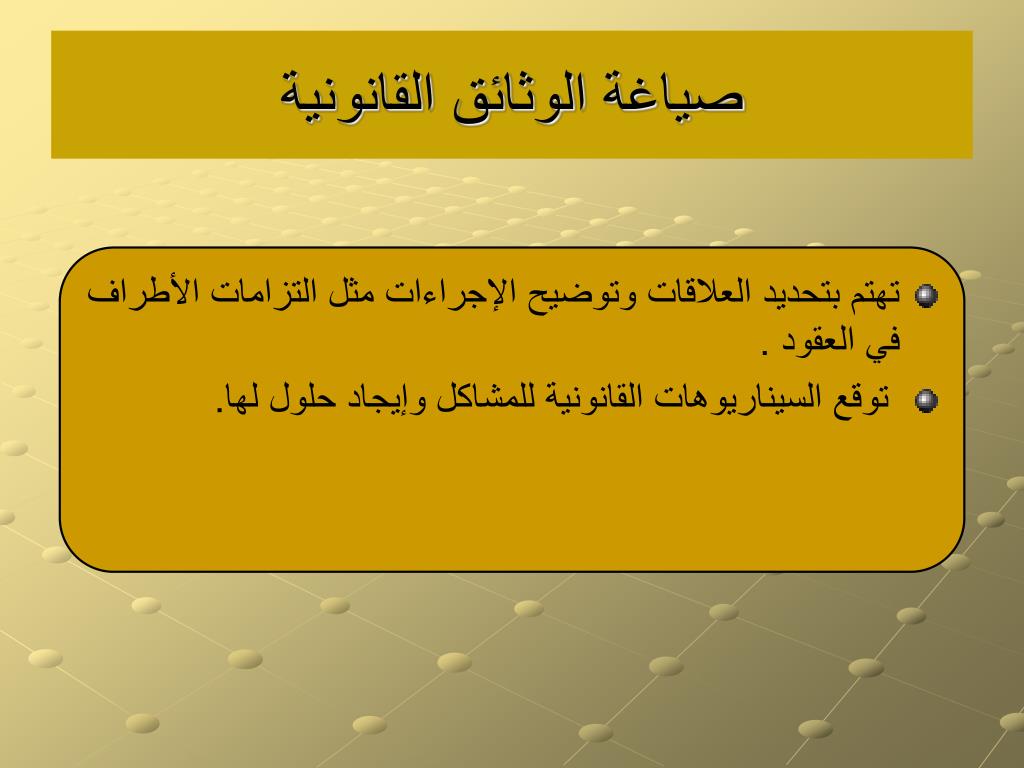 صياغة الوثائق القانونية

تهتم بتحديد العلاقات وتوضيح الإجراءات مثل التزامات الأطراف في العقود .

توقع السيناريوهات القانونية للمشاكل وإيجاد حلول لها.